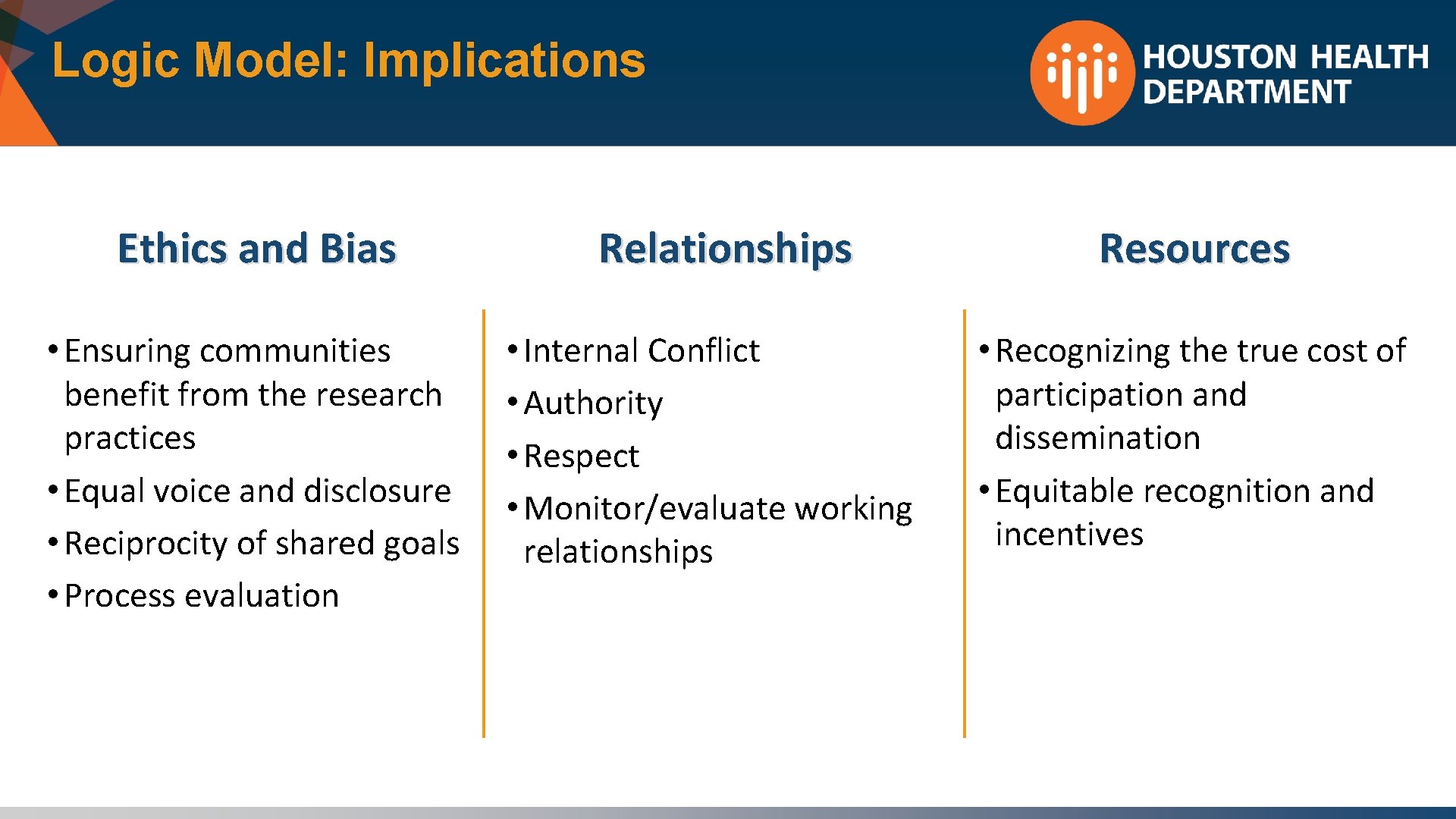 Logic Model: Implications

HOUSTON HEALTH DEPARTMENT

Ethics and Bias

• Ensuring communities benefit from the research practices
• Equal voice and disclosure
• Reciprocity of shared goals
• Process evaluation

Relationships

• Internal Conflict
• Authority
• Respect
• Monitor/evaluate working relationships

Resources

• Recognizing the true cost of participation and dissemination
• Equitable recognition and incentives